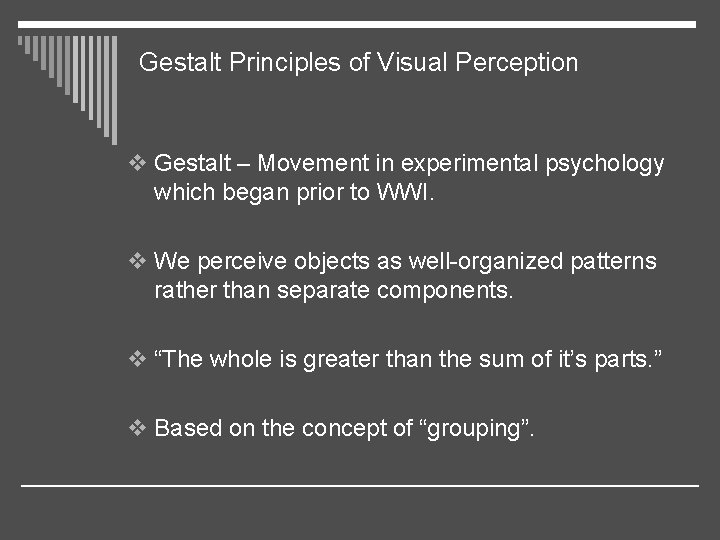 Gestalt Principles of Visual Perception

❖ Gestalt – Movement in experimental psychology which began prior to WWI.

❖ We perceive objects as well-organized patterns rather than separate components.

❖ “The whole is greater than the sum of it’s parts.”

❖ Based on the concept of “grouping”.